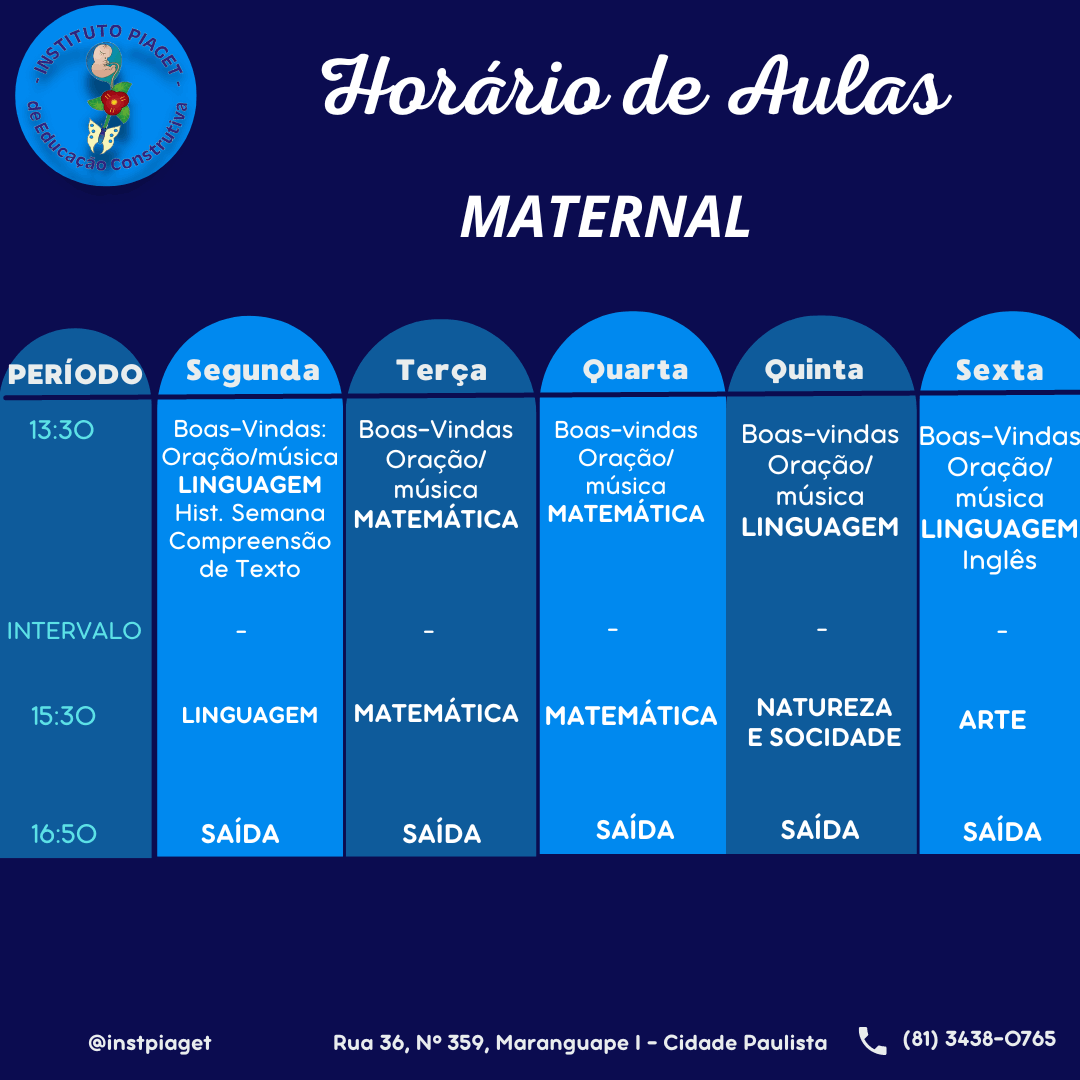 - INSTITUTO PIAGET -
de Educação Construtiva

Horário de Aulas

MATERNAL

| PERÍODO | Segunda | Terça | Quarta | Quinta | Sexta |
|---|---|---|---|---|---|
| 13:30 | Boas-Vindas: Oração/música LINGUAGEM Hist. Semana Compreensão de Texto | Boas-Vindas Oração/ música MATEMÁTICA | Boas-vindas Oração/ música MATEMÁTICA | Boas-vindas Oração/ música LINGUAGEM | Boas-Vindas Oração/ música LINGUAGEM Inglês |
| INTERVALO | - | - | - | - | - |
| 15:30 | LINGUAGEM | MATEMÁTICA | MATEMÁTICA | NATUREZA E SOCIDADE | ARTE |
| 16:50 | SAÍDA | SAÍDA | SAÍDA | SAÍDA | SAÍDA |

@instpiaget

Rua 36, Nº 359, Maranguape I - Cidade Paulista

(81) 3438-0765